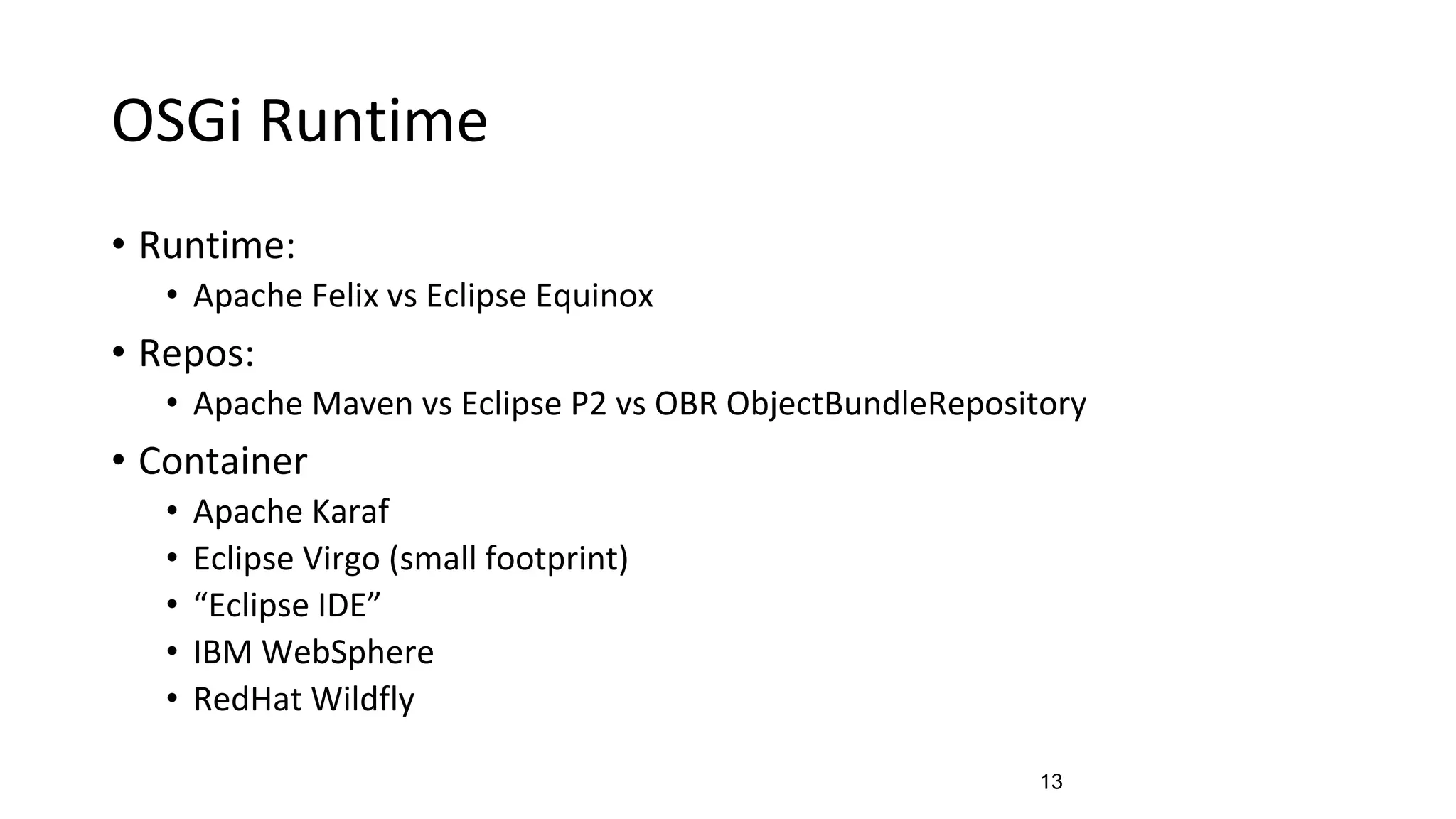 OSGi Runtime

• Runtime:
  • Apache Felix vs Eclipse Equinox
• Repos:
  • Apache Maven vs Eclipse P2 vs OBR ObjectBundleRepository
• Container
  • Apache Karaf
  • Eclipse Virgo (small footprint)
  • “Eclipse IDE”
  • IBM WebSphere
  • RedHat Wildfly

13